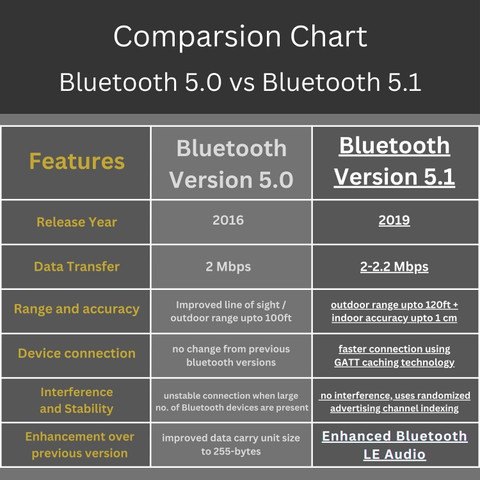 Comparsion Chart
Bluetooth 5.0 vs Bluetooth 5.1

| Features | Bluetooth Version 5.0 | Bluetooth Version 5.1 |
|---|---|---|
| Release Year | 2016 | 2019 |
| Data Transfer | 2 Mbps | 2-2.2 Mbps |
| Range and accuracy | Improved line of sight / outdoor range upto 100ft | outdoor range upto 120ft + indoor accuracy upto 1 cm |
| Device connection | no change from previous bluetooth versions | faster connection using GATT caching technology |
| Interference and Stability | unstable connection when large no. of Bluetooth devices are present | no interference, uses randomized advertising channel indexing |
| Enhancement over previous version | improved data carry unit size to 255-bytes | Enhanced Bluetooth LE Audio |